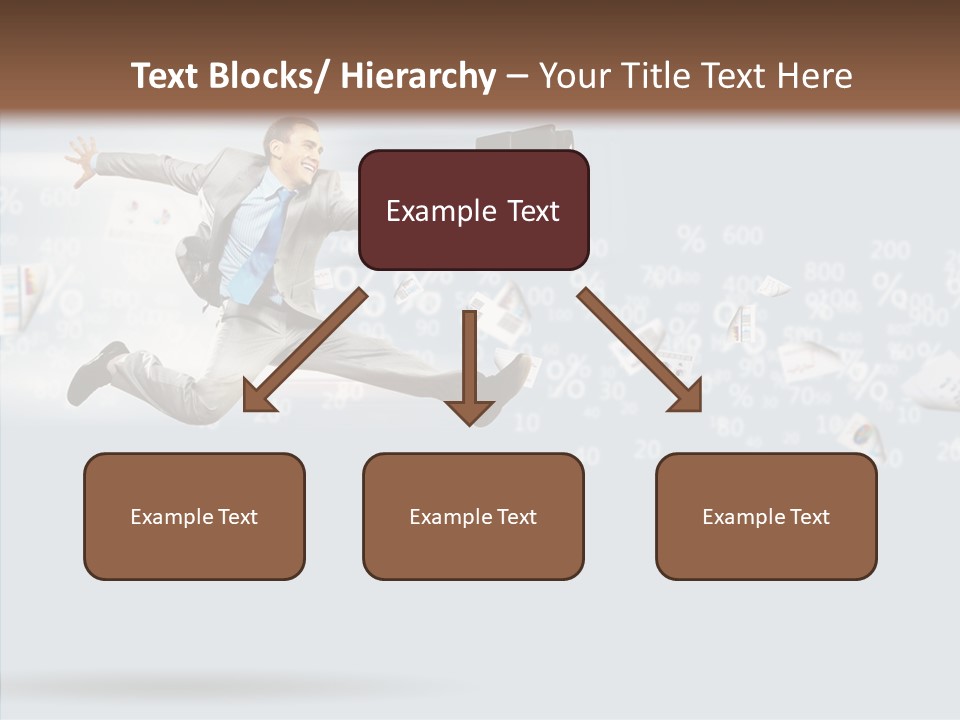 Text Blocks/ Hierarchy – Your Title Text Here

Example Text

Example Text

Example Text

Example Text